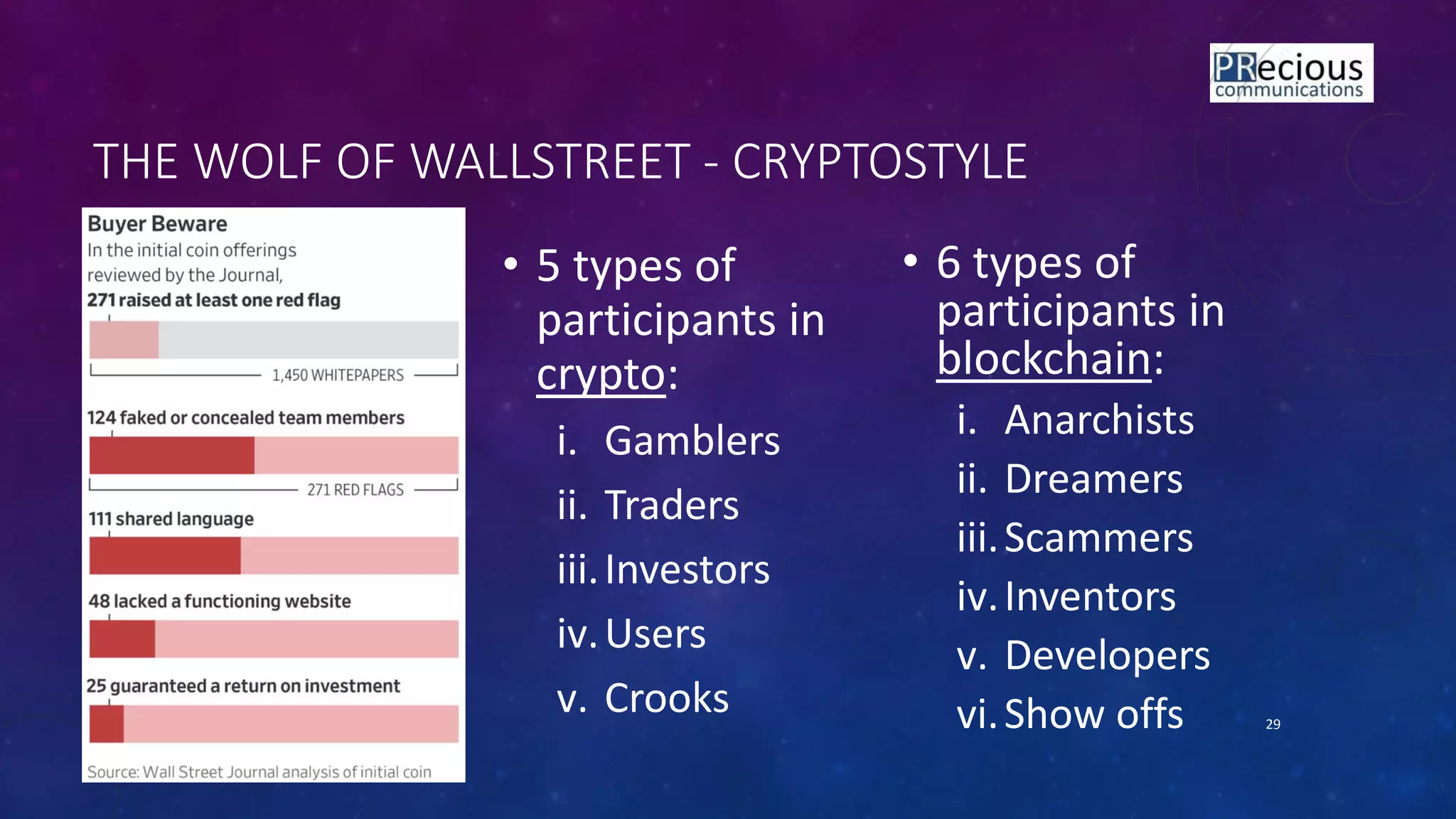 PRecious communications

THE WOLF OF WALLSTREET - CRYPTOSTYLE

Buyer Beware
In the initial coin offerings reviewed by the Journal,
271 raised at least one red flag

1,450 WHITEPAPERS

124 faked or concealed team members

271 RED FLAGS

111 shared language

48 lacked a functioning website

25 guaranteed a return on investment

Source: Wall Street Journal analysis of initial coin

• 5 types of participants in crypto:
i. Gamblers
ii. Traders
iii. Investors
iv. Users
v. Crooks

• 6 types of participants in blockchain:
i. Anarchists
ii. Dreamers
iii. Scammers
iv. Inventors
v. Developers
vi. Show offs

29